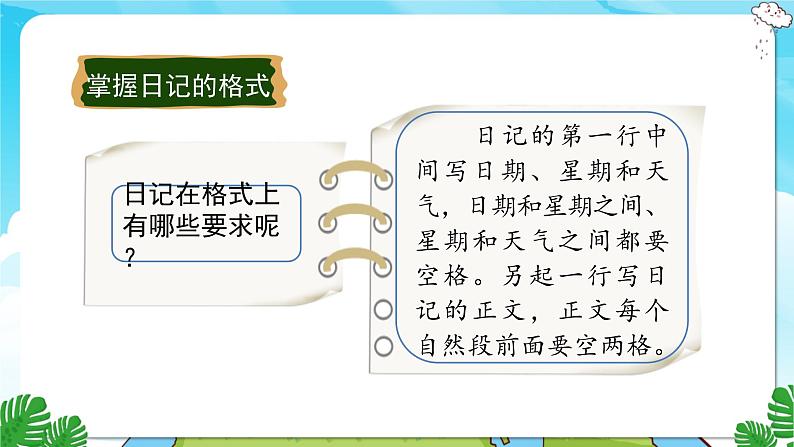 掌握日记的格式

日记在格式上有哪些要求呢？

日记的第一行中间写日期、星期和天气，日期和星期之间、星期和天气之间都要空格。另起一行写日记的正文，正文每个自然段前面要空两格。